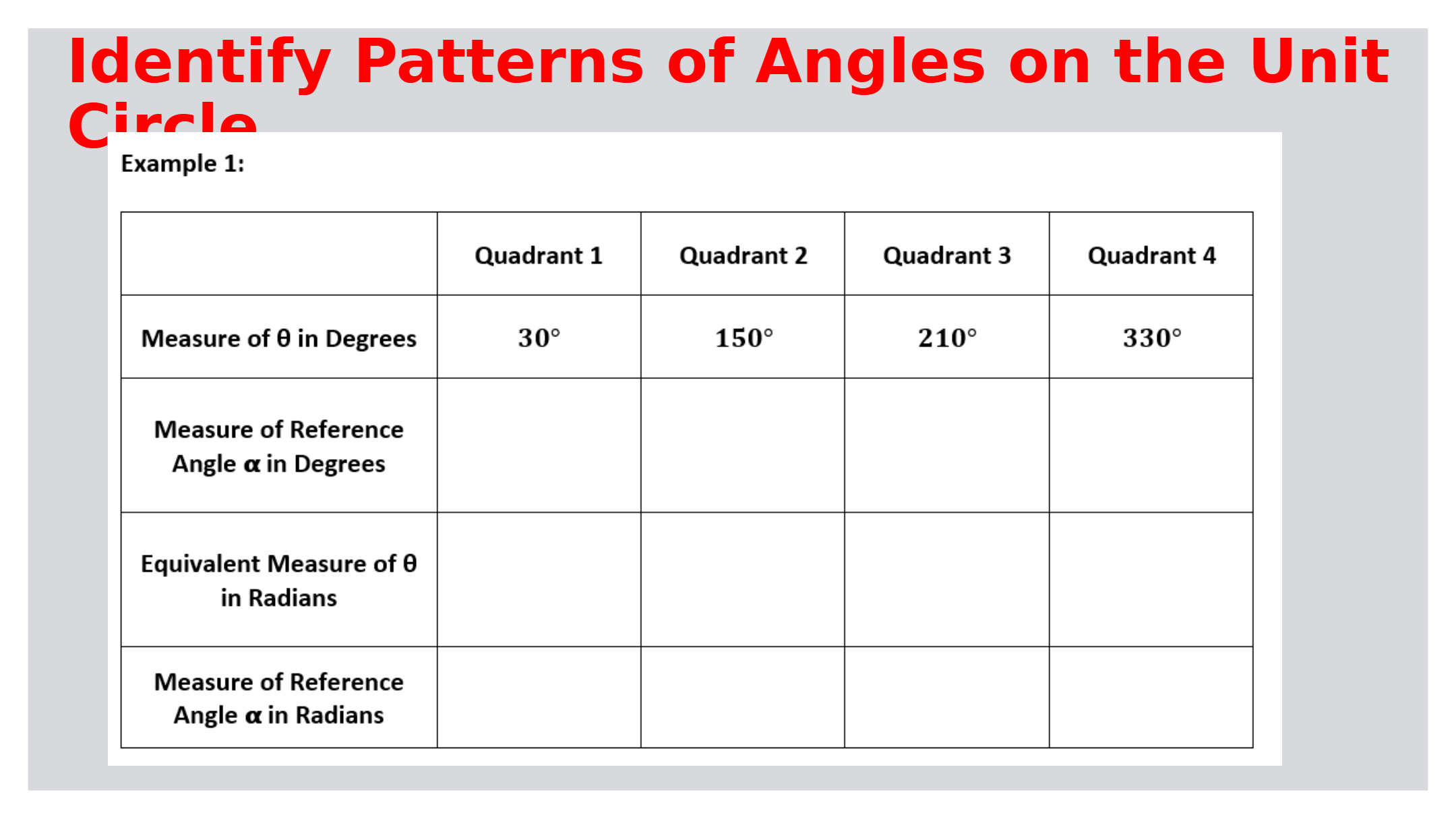 Identify Patterns of Angles on the Unit Circle

Example 1:

| | Quadrant 1 | Quadrant 2 | Quadrant 3 | Quadrant 4 |
|---|---|---|---|---|
| Measure of θ in Degrees | $30°$ | $150°$ | $210°$ | $330°$ |
| Measure of Reference Angle α in Degrees | | | | |
| Equivalent Measure of θ in Radians | | | | |
| Measure of Reference Angle α in Radians | | | | |